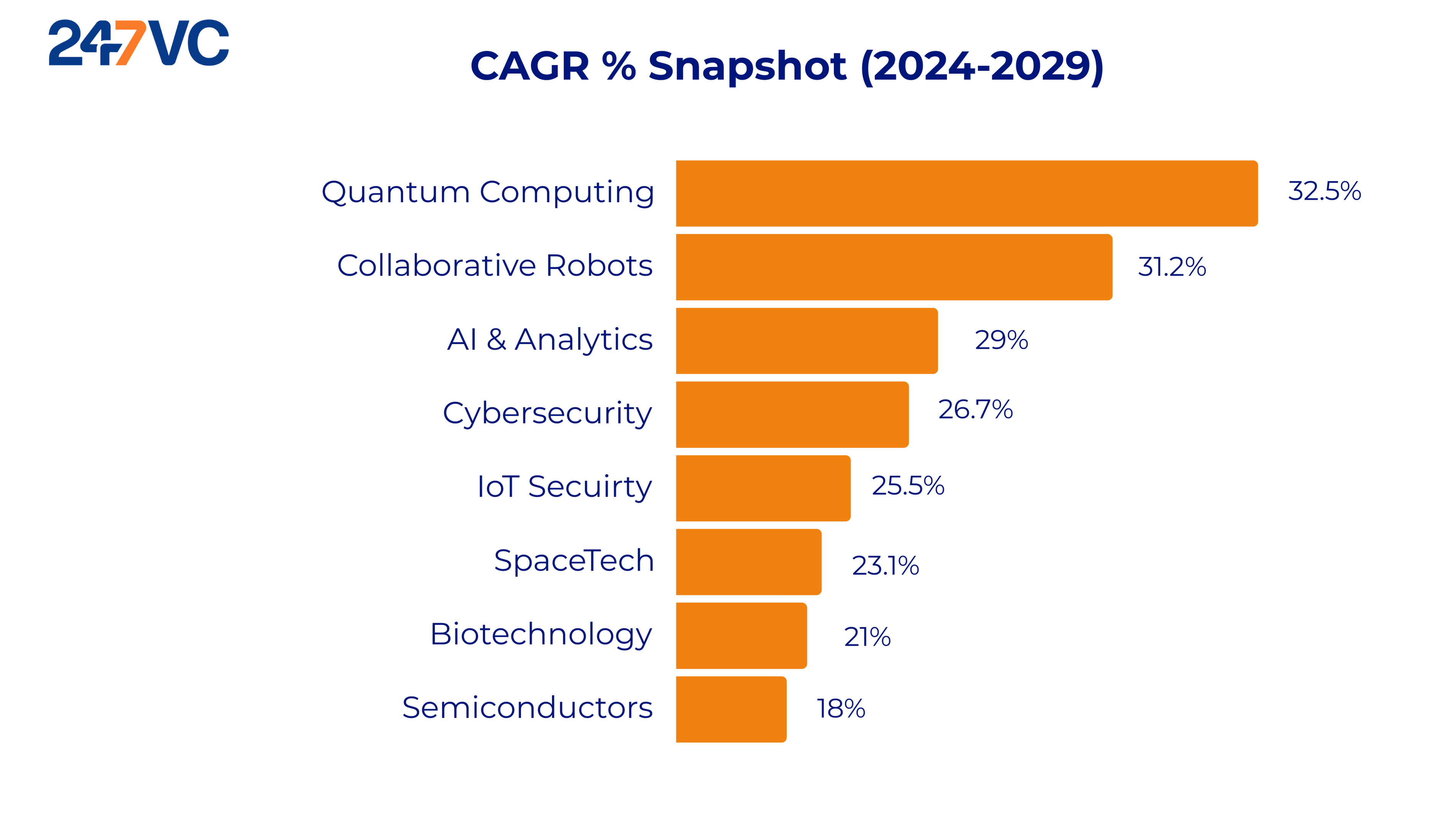 247VC

CAGR % Snapshot (2024-2029)

Quantum Computing 32.5%
Collaborative Robots 31.2%
AI & Analytics 29%
Cybersecurity 26.7%
IoT Secuirty 25.5%
SpaceTech 23.1%
Biotechnology 21%
Semiconductors 18%